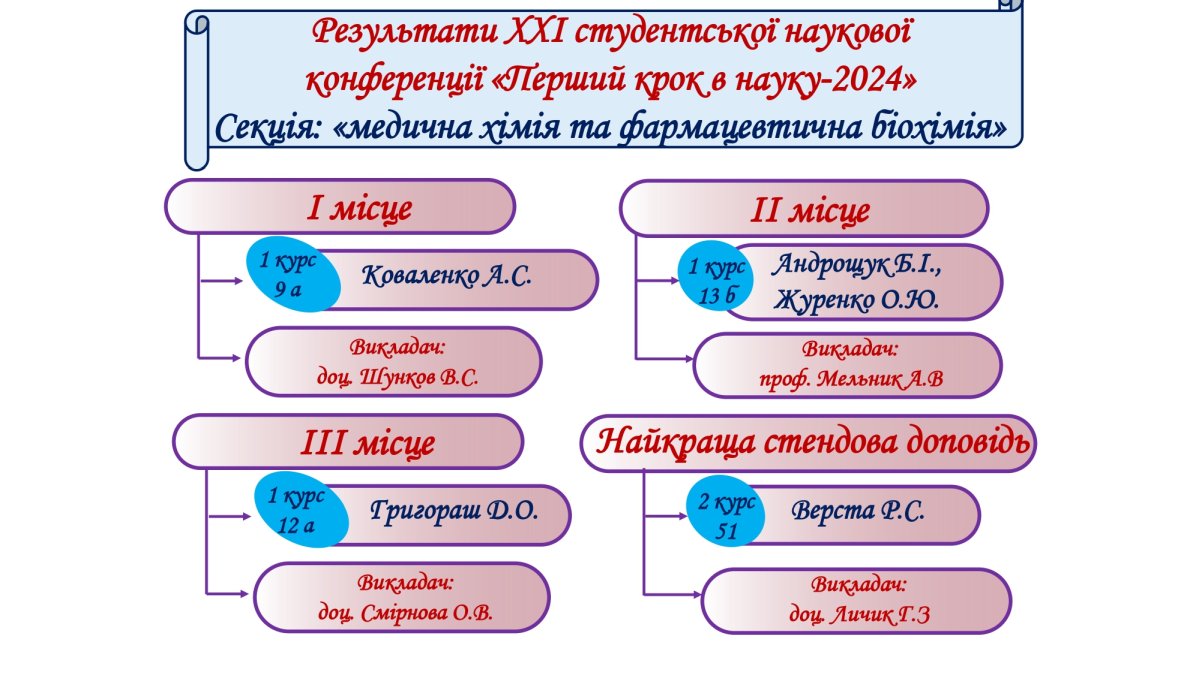 Результати XXI студентської наукової конференції «Перший крок в науку-2024»
Секція: «медична хімія та фармацевтична біохімія»

I місце

1 курс
9 а

Коваленко А.С.

Викладач:
доц. Шунков В.С.

II місце

1 курс
13 б

Андрощук Б.І.,
Журенко О.Ю.

Викладач:
проф. Мельник А.В

III місце

1 курс
12 а

Григораш Д.О.

Викладач:
доц. Смірнова О.В.

Найкраща стендова доповідь

2 курс
51

Верста Р.С.

Викладач:
доц. Личик Г.З